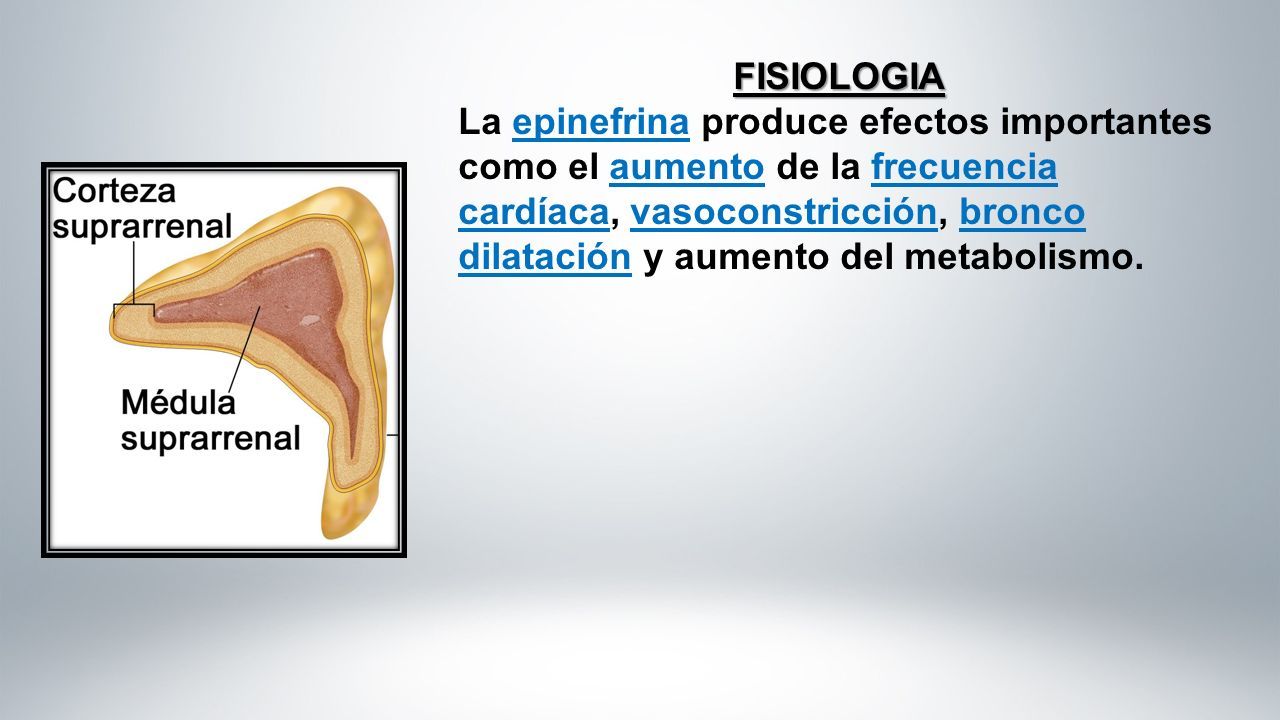 FISIOLOGIA

La epinefrina produce efectos importantes como el aumento de la frecuencia cardíaca, vasoconstricción, bronco dilatación y aumento del metabolismo.

Corteza suprarrenal

Médula suprarrenal